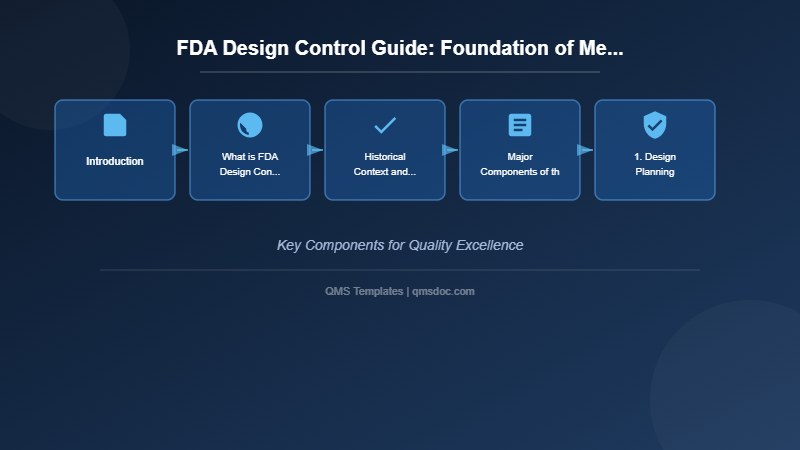 FDA Design Control Guide: Foundation of Me...

Introduction

What is FDA Design Con...

Historical Context and...

Major Components of th

1. Design Planning

Key Components for Quality Excellence

QMS Templates | qmsdoc.com